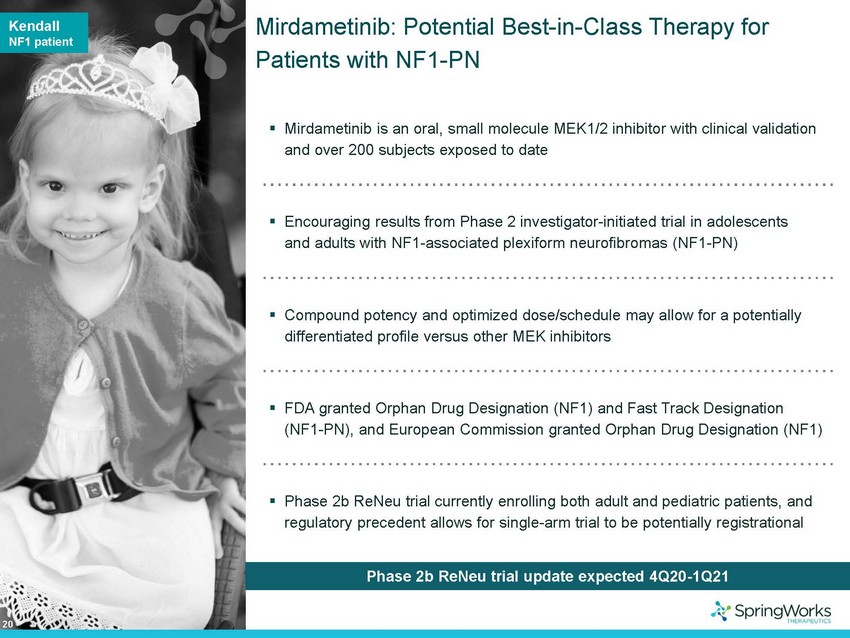 Kendall
NF1 patient

Mirdametinib: Potential Best-in-Class Therapy for Patients with NF1-PN

▪ Mirdametinib is an oral, small molecule MEK1/2 inhibitor with clinical validation and over 200 subjects exposed to date

▪ Encouraging results from Phase 2 investigator-initiated trial in adolescents and adults with NF1-associated plexiform neurofibromas (NF1-PN)

▪ Compound potency and optimized dose/schedule may allow for a potentially differentiated profile versus other MEK inhibitors

▪ FDA granted Orphan Drug Designation (NF1) and Fast Track Designation (NF1-PN), and European Commission granted Orphan Drug Designation (NF1)

▪ Phase 2b ReNeu trial currently enrolling both adult and pediatric patients, and regulatory precedent allows for single-arm trial to be potentially registrational

Phase 2b ReNeu trial update expected 4Q20-1Q21

20

SpringWorks THERAPEUTICS